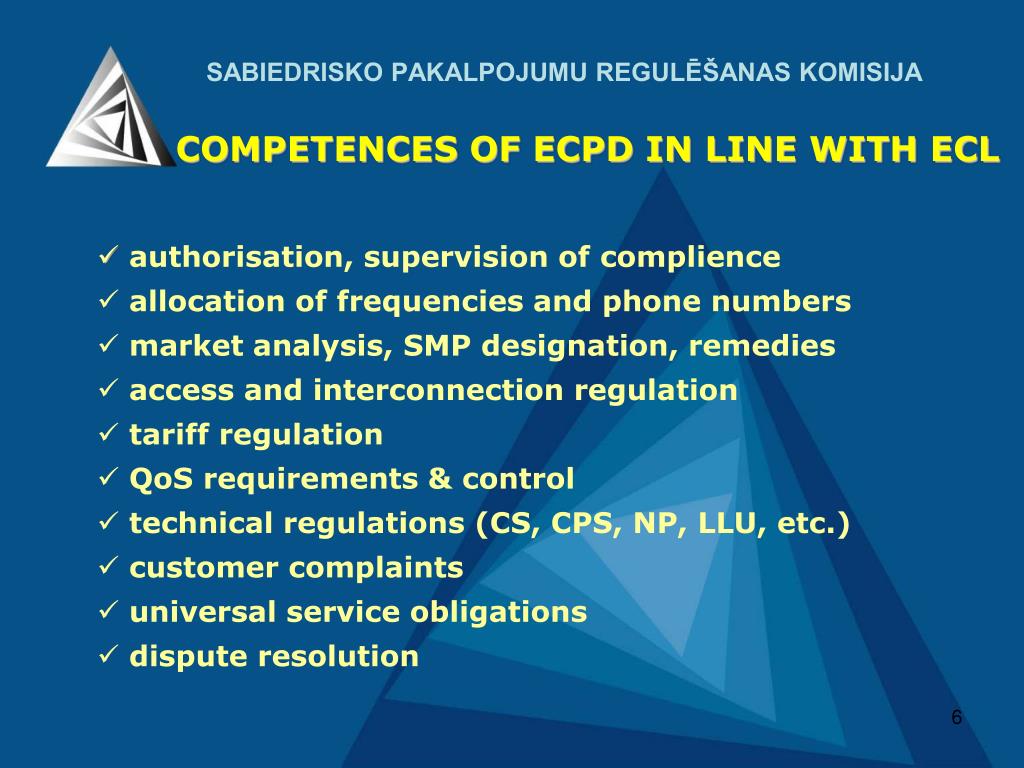 SABIEDRISKO PAKALPOJUMU REGULĒŠANAS KOMISIJA

COMPETENCES OF ECPD IN LINE WITH ECL

✓ authorisation, supervision of complience
✓ allocation of frequencies and phone numbers
✓ market analysis, SMP designation, remedies
✓ access and interconnection regulation
✓ tariff regulation
✓ QoS requirements & control
✓ technical regulations (CS, CPS, NP, LLU, etc.)
✓ customer complaints
✓ universal service obligations
✓ dispute resolution

6